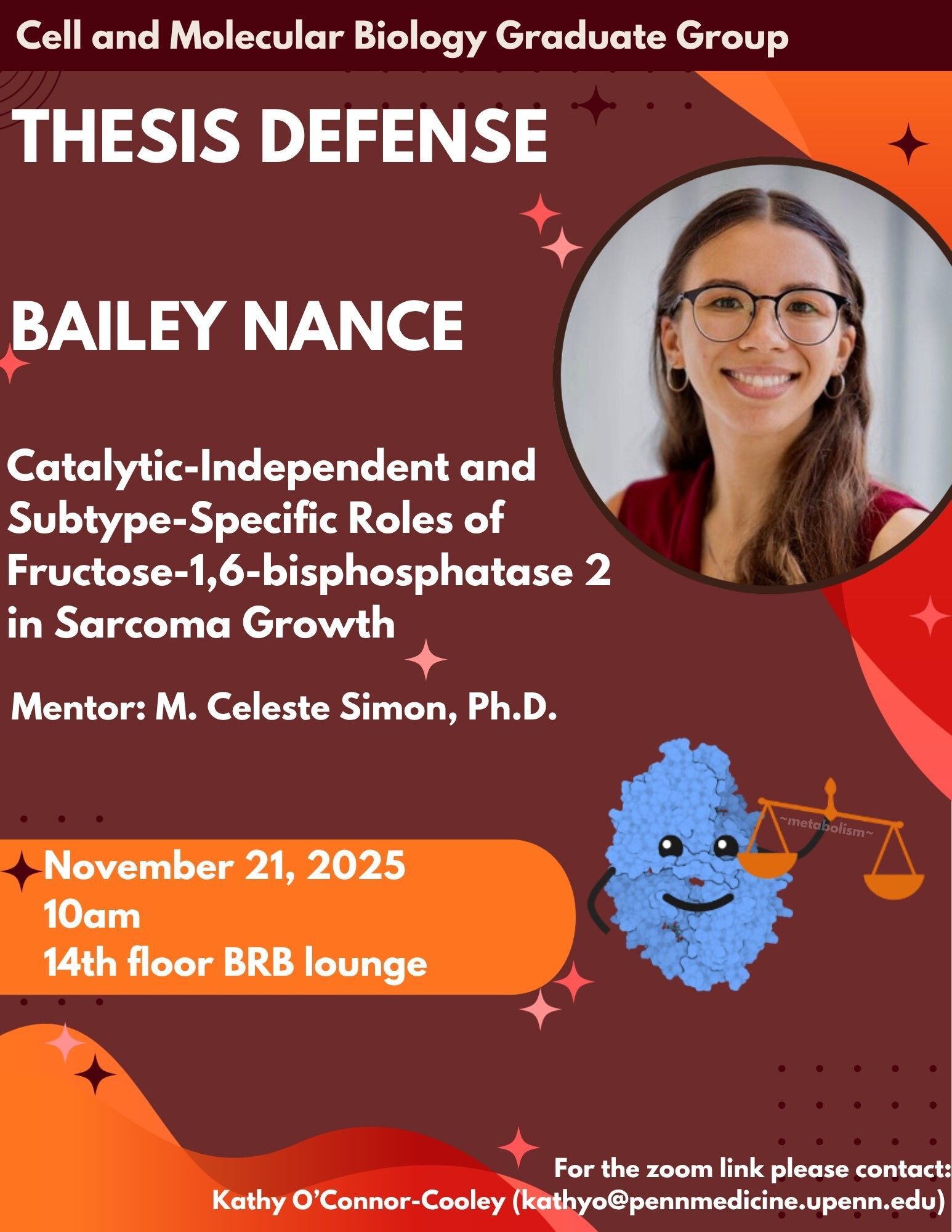 Cell and Molecular Biology Graduate Group

THESIS DEFENSE

BAILEY NANCE

Catalytic-Independent and Subtype-Specific Roles of Fructose-1,6-bisphosphatase 2 in Sarcoma Growth

Mentor: M. Celeste Simon, Ph.D.

~metabolism~

November 21, 2025
10am
14th floor BRB lounge

For the zoom link please contact:
Kathy O'Connor-Cooley (kathyo@pennmedicine.upenn.edu)